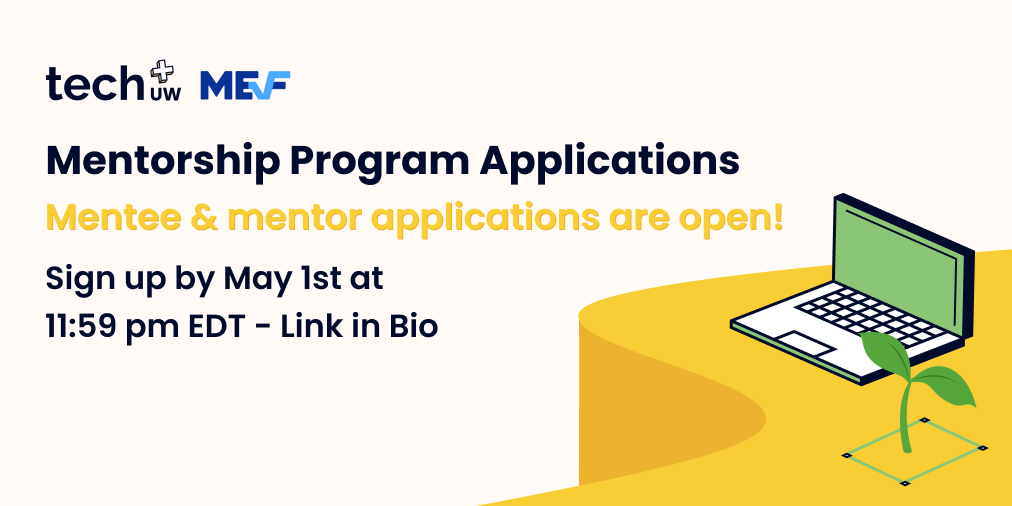 tech+ UW MEF

Mentorship Program Applications

Mentee & mentor applications are open!

Sign up by May 1st at 11:59 pm EDT - Link in Bio